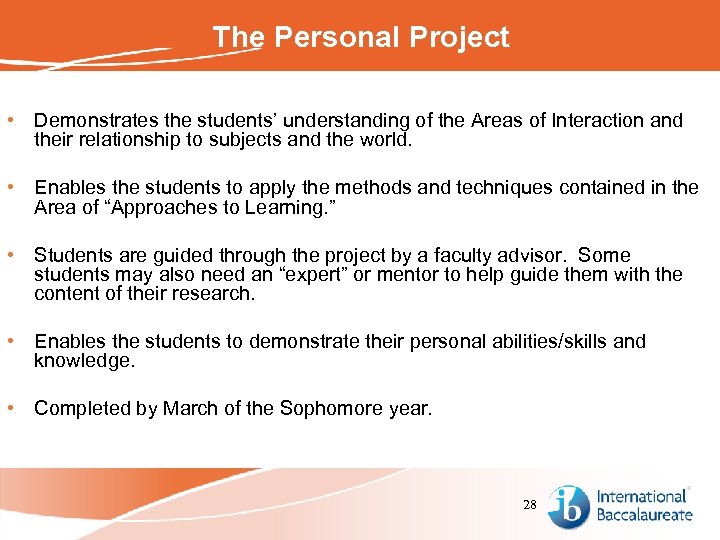 The Personal Project

• Demonstrates the students' understanding of the Areas of Interaction and their relationship to subjects and the world.

• Enables the students to apply the methods and techniques contained in the Area of "Approaches to Learning."

• Students are guided through the project by a faculty advisor. Some students may also need an "expert" or mentor to help guide them with the content of their research.

• Enables the students to demonstrate their personal abilities/skills and knowledge.

• Completed by March of the Sophomore year.

28

ib International Baccalaureate®